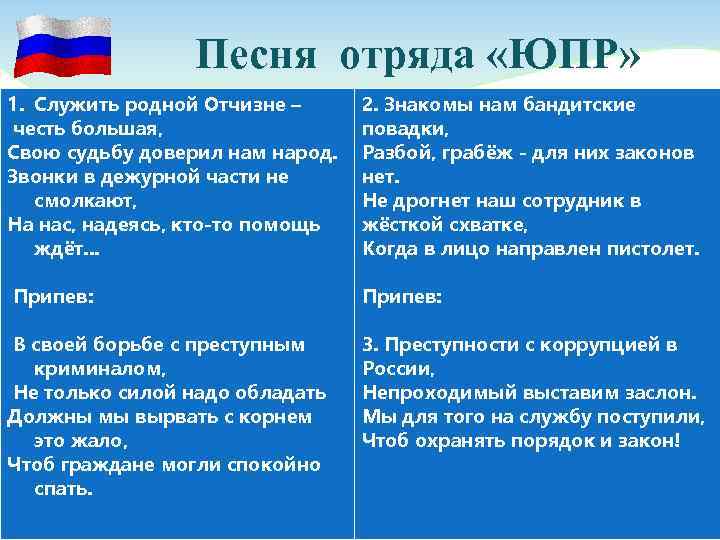 Песня отряда «ЮПР»

1. Служить родной Отчизне – честь большая,
Свою судьбу доверил нам народ.
Звонки в дежурной части не смолкают,
На нас, надеясь, кто-то помощь ждёт...

Припев:

В своей борьбе с преступным криминалом,
Не только силой надо обладать
Должны мы вырвать с корнем это жало,
Чтоб граждане могли спокойно спать.

2. Знакомы нам бандитские повадки,
Разбой, грабёж - для них законов нет.
Не дрогнет наш сотрудник в жёсткой схватке,
Когда в лицо направлен пистолет.

Припев:

3. Преступности с коррупцией в России,
Непроходимый выставим заслон.
Мы для того на службу поступили,
Чтоб охранять порядок и закон!